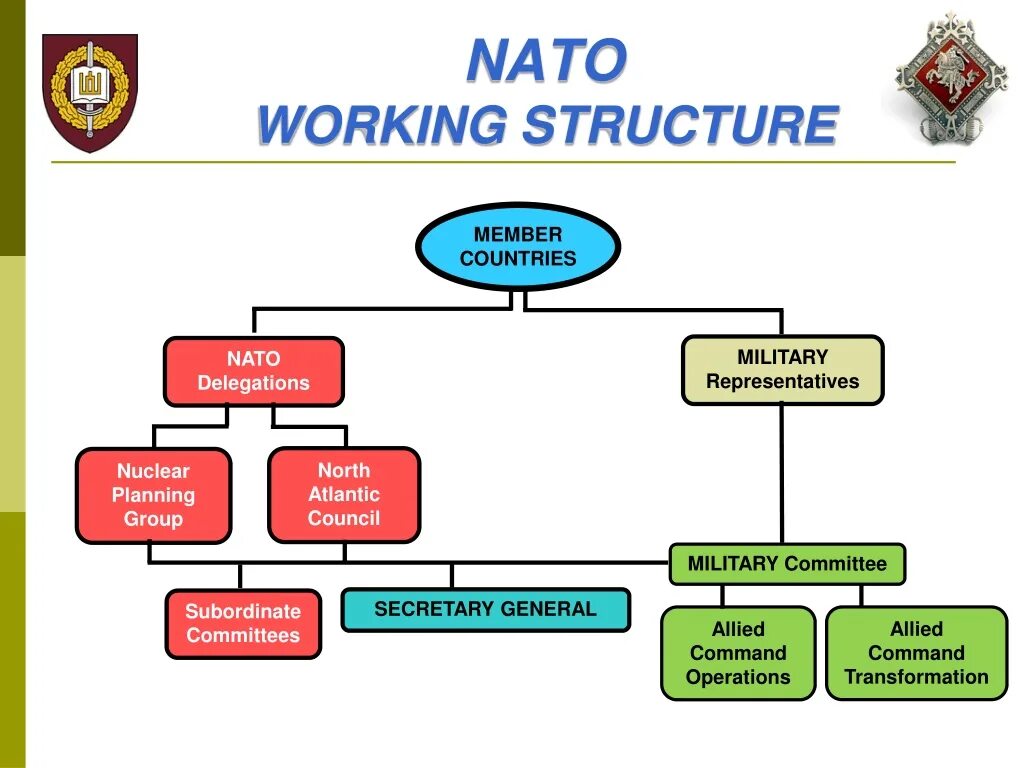 NATO
WORKING STRUCTURE

MEMBER COUNTRIES

NATO Delegations

MILITARY Representatives

Nuclear Planning Group

North Atlantic Council

MILITARY Committee

Subordinate Committees

SECRETARY GENERAL

Allied Command Operations

Allied Command Transformation